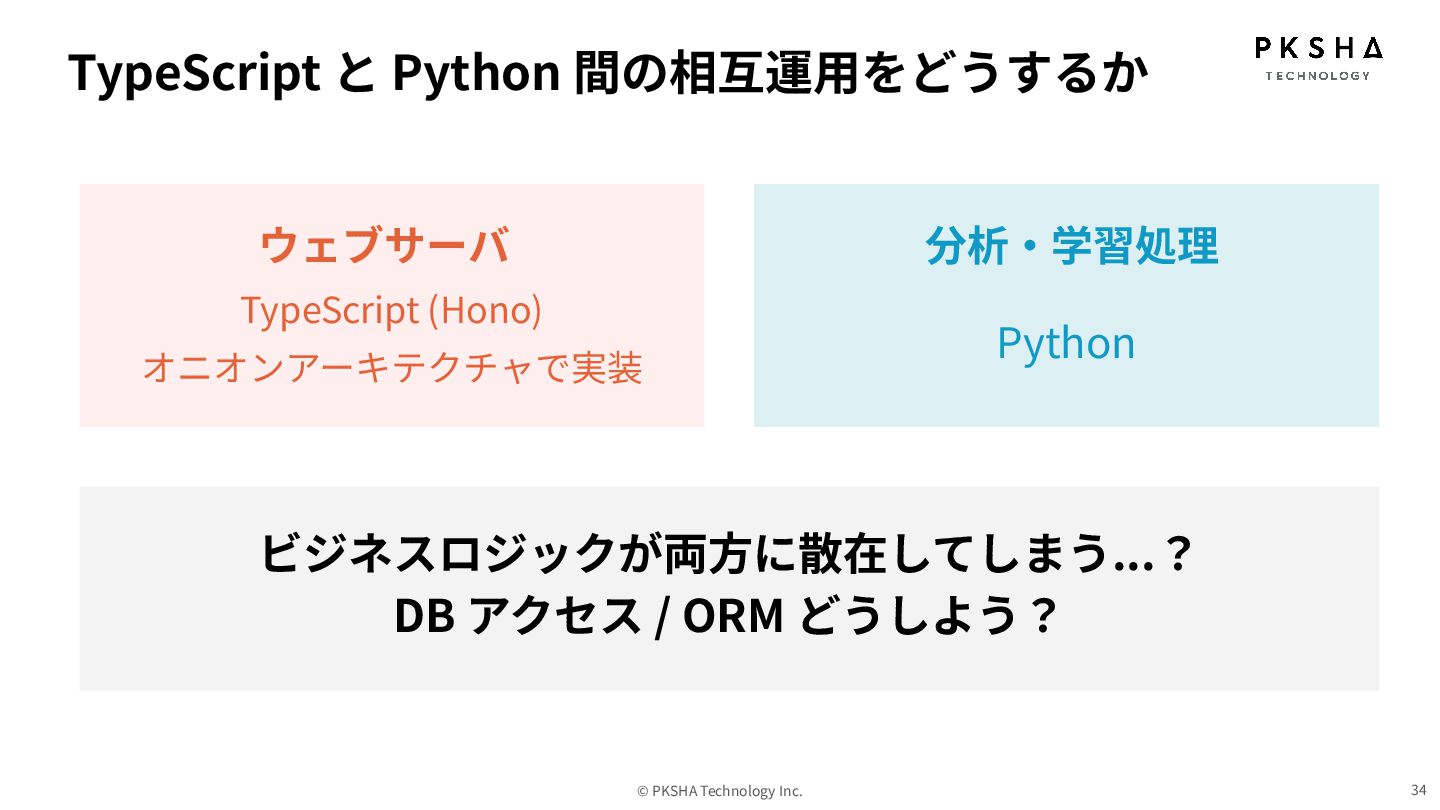 TypeScript と Python 間の相互運用をどうするか

PKSHA
TECHNOLOGY

ウェブサーバ
TypeScript (Hono)
オニオンアーキテクチャで実装

分析・学習処理
Python

ビジネスロジックが両方に散在してしまう…？
DB アクセス / ORM どうしよう？

© PKSHA Technology Inc.

34